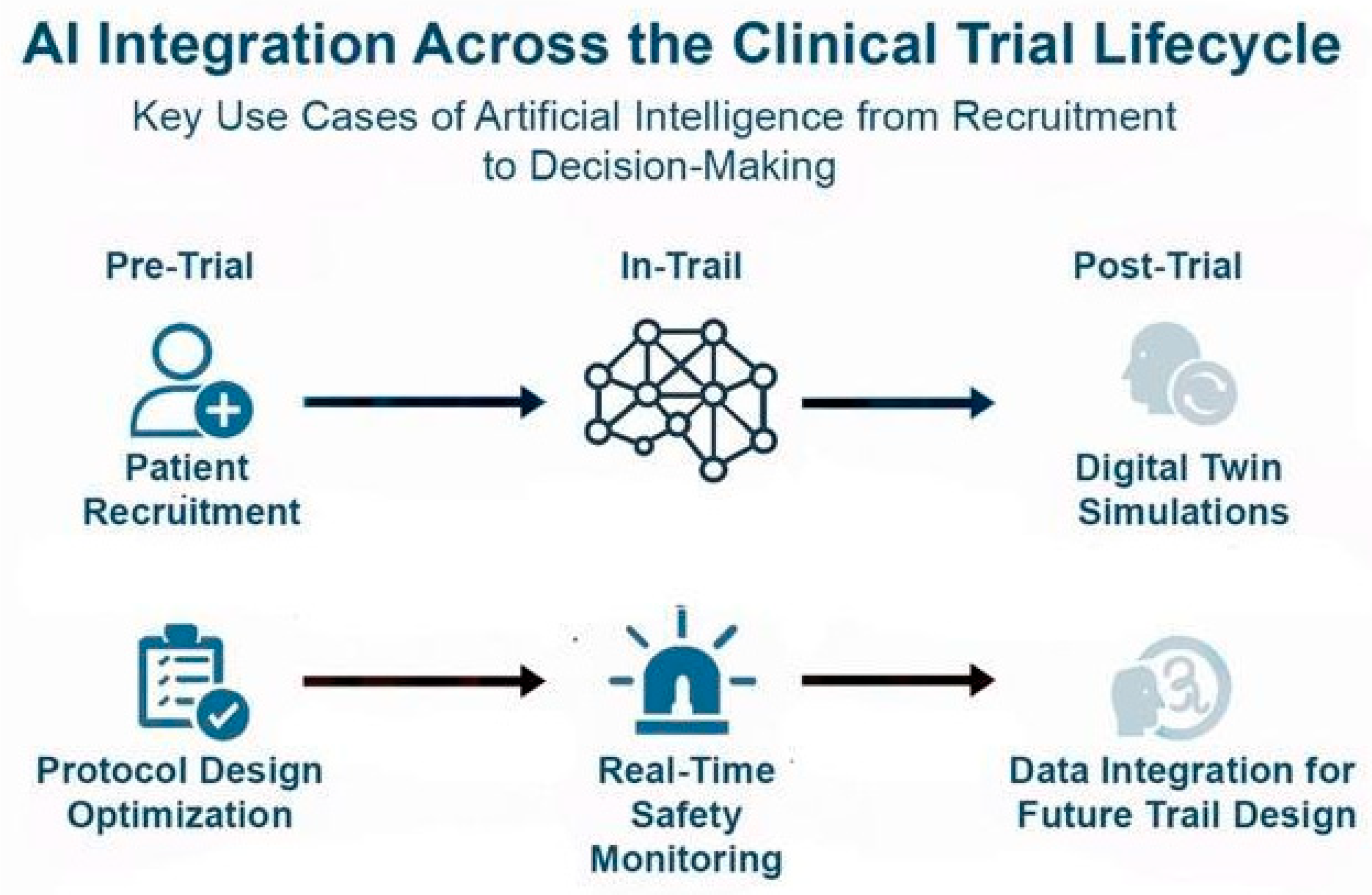 AI Integration Across the Clinical Trial Lifecycle

Key Use Cases of Artificial Intelligence from Recruitment to Decision-Making

Pre-Trial

In-Trail

Post-Trial

Patient Recruitment

Digital Twin Simulations

Protocol Design Optimization

Real-Time Safety Monitoring

Data Integration for Future Trail Design